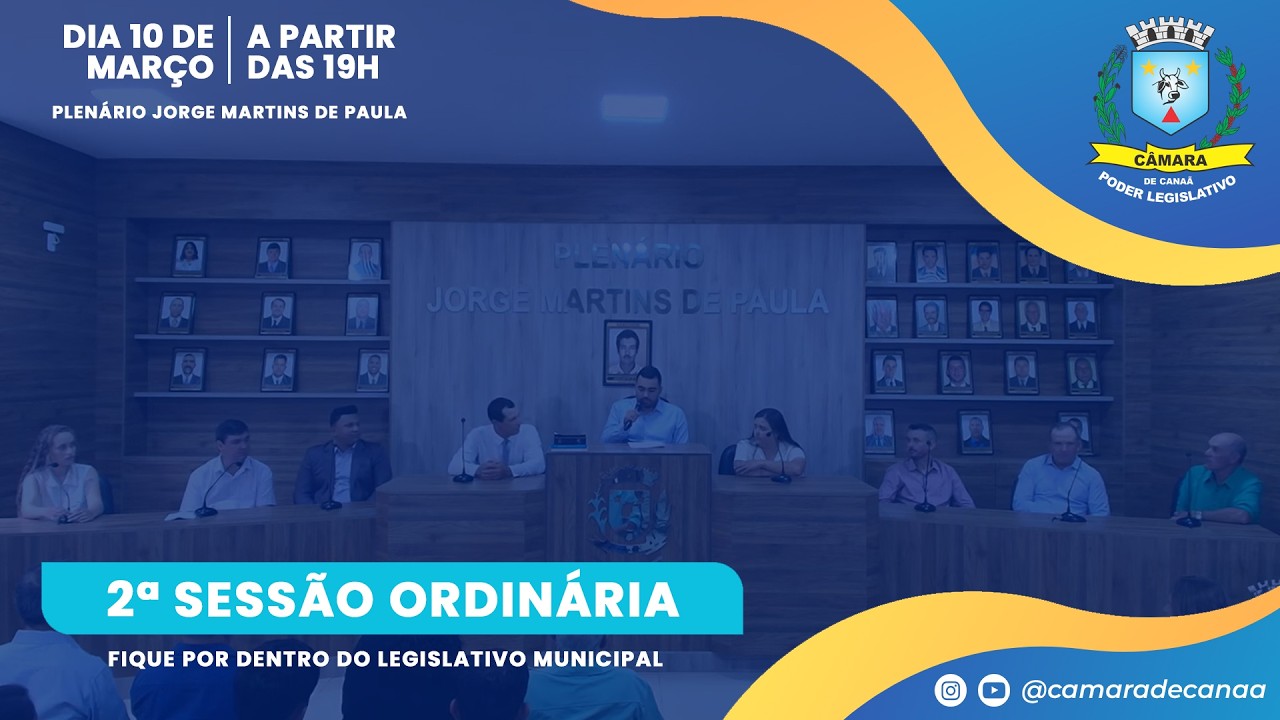 DIA 10 DE MARÇO

A PARTIR DAS 19H

PLENÁRIO JORGE MARTINS DE PAULA

CÂMARA
DE CANAÃ
PODER LEGISLATIVO

PLENÁRIO
JORGE MARTINS DE PAULA

2ª SESSÃO ORDINÁRIA

FIQUE POR DENTRO DO LEGISLATIVO MUNICIPAL

@camaradecanaa